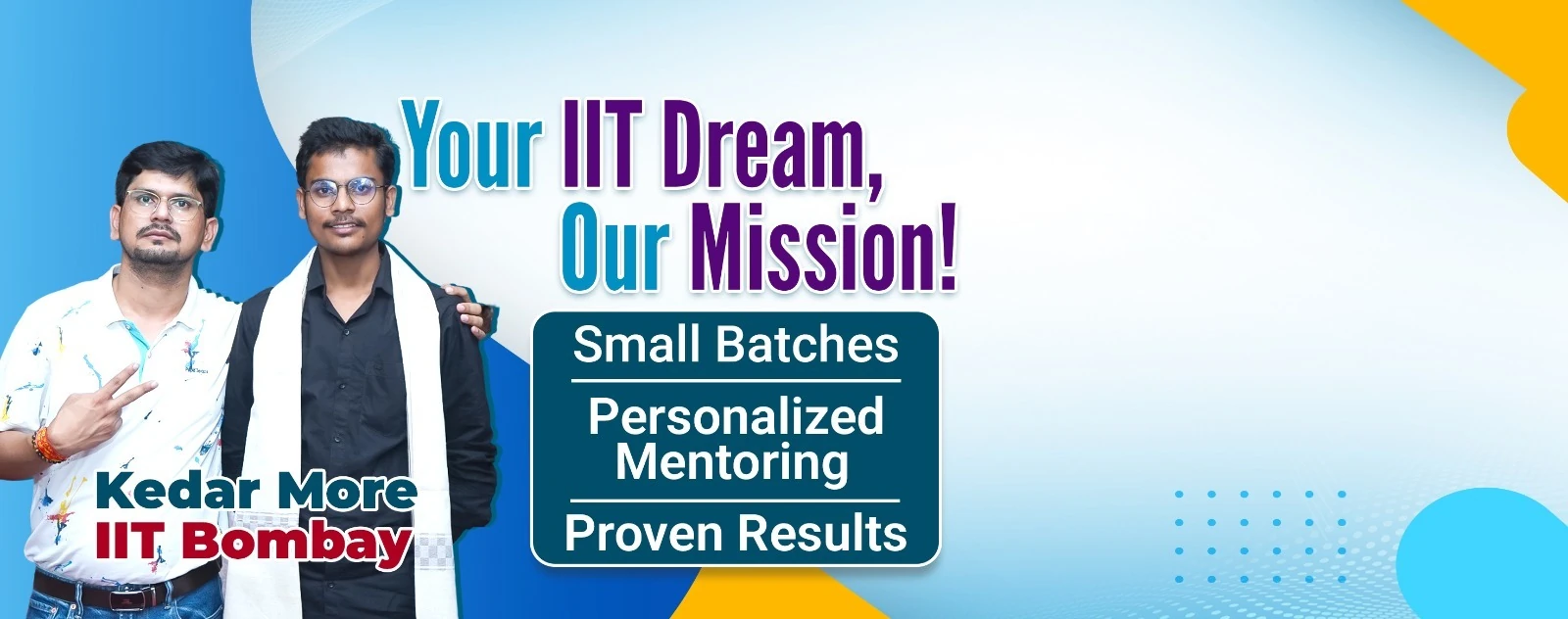 Your IIT Dream, Our Mission!

Small Batches

Personalized Mentoring

Proven Results

Kedar More
IIT Bombay